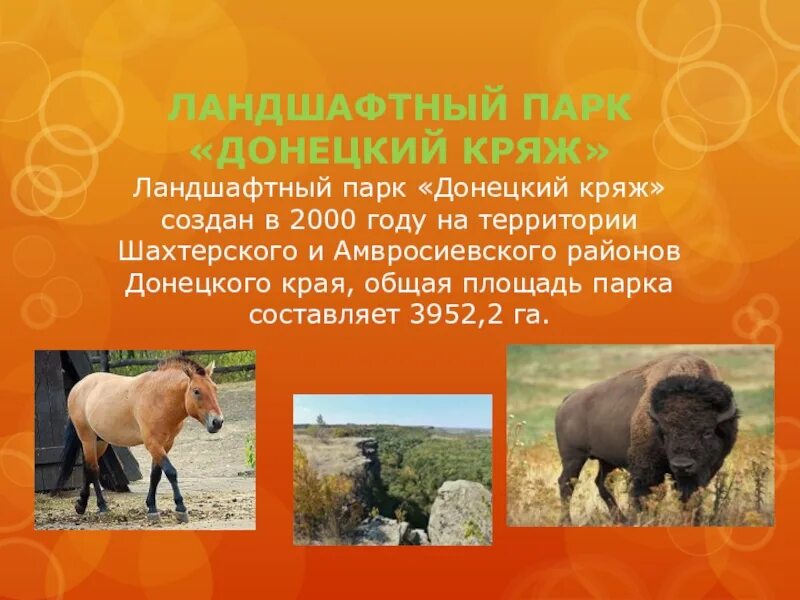 ЛАНДШАФТНЫЙ ПАРК «ДОНЕЦКИЙ КРЯЖ»

Ландшафтный парк «Донецкий кряж» создан в 2000 году на территории Шахтерского и Амвросиевского районов Донецкого края, общая площадь парка составляет 3952,2 га.